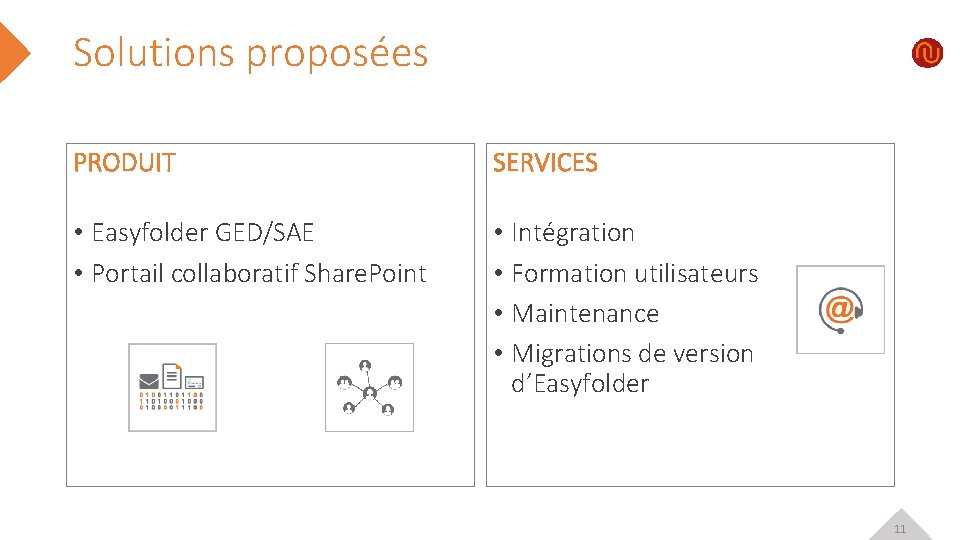 Solutions proposées

PRODUIT

• Easyfolder GED/SAE
• Portail collaboratif SharePoint

SERVICES

• Intégration
• Formation utilisateurs
• Maintenance
• Migrations de version d'Easyfolder

11